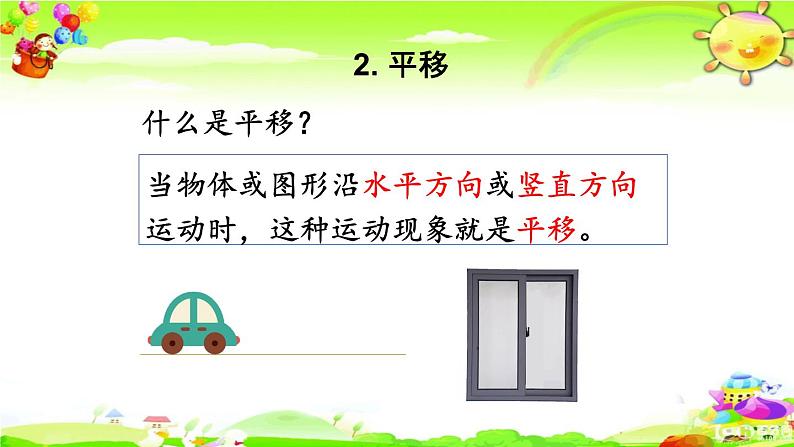 2. 平移

什么是平移？

当物体或图形沿水平方向或竖直方向运动时，这种运动现象就是平移。